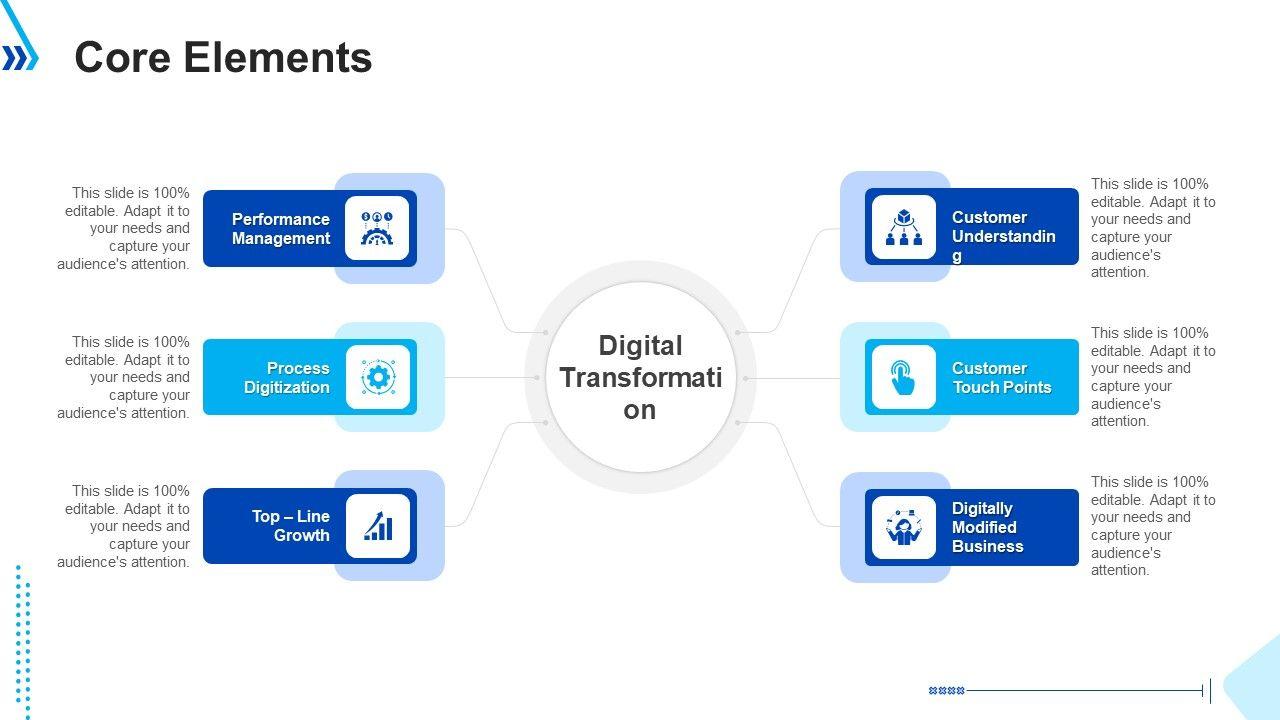 Core Elements

This slide is 100% editable. Adapt it to your needs and capture your audience's attention.

Performance Management

This slide is 100% editable. Adapt it to your needs and capture your audience's attention.

Process Digitization

This slide is 100% editable. Adapt it to your needs and capture your audience's attention.

Top – Line Growth

Digital Transformati on

Customer Understandin g

This slide is 100% editable. Adapt it to your needs and capture your audience's attention.

Customer Touch Points

This slide is 100% editable. Adapt it to your needs and capture your audience's attention.

Digitally Modified Business

This slide is 100% editable. Adapt it to your needs and capture your audience's attention.